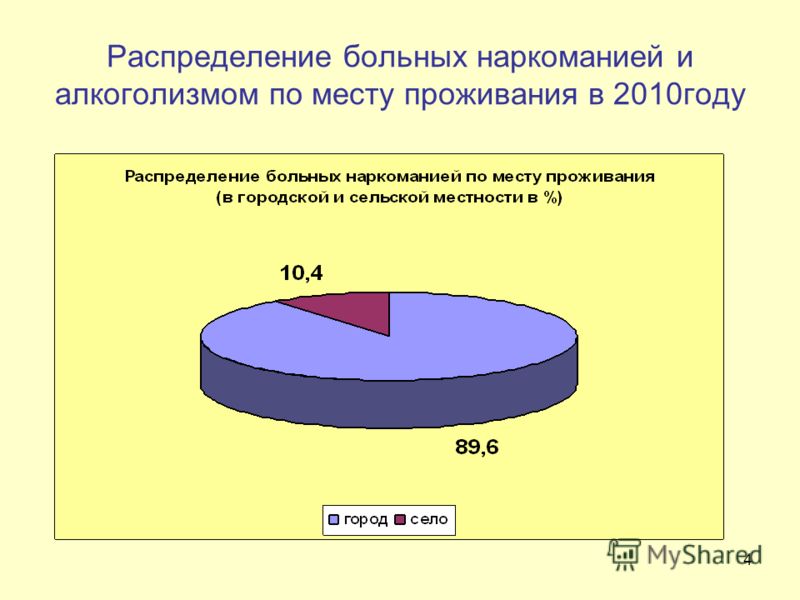 Распределение больных наркоманией и алкоголизмом по месту проживания в 2010году

Распределение больных наркоманией по месту проживания (в городской и сельской местности в %)

10,4

89,6

город село

MyShared

4